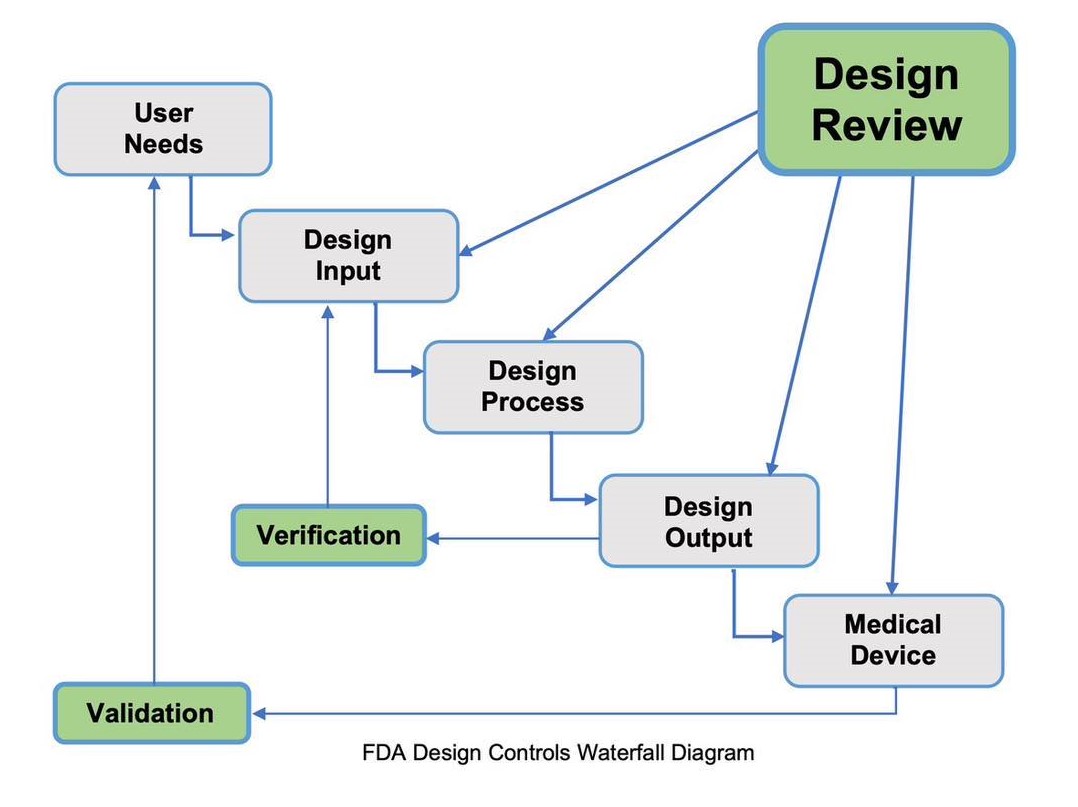 User Needs

Design Review

Design Input

Design Process

Design Output

Verification

Medical Device

Validation

FDA Design Controls Waterfall Diagram